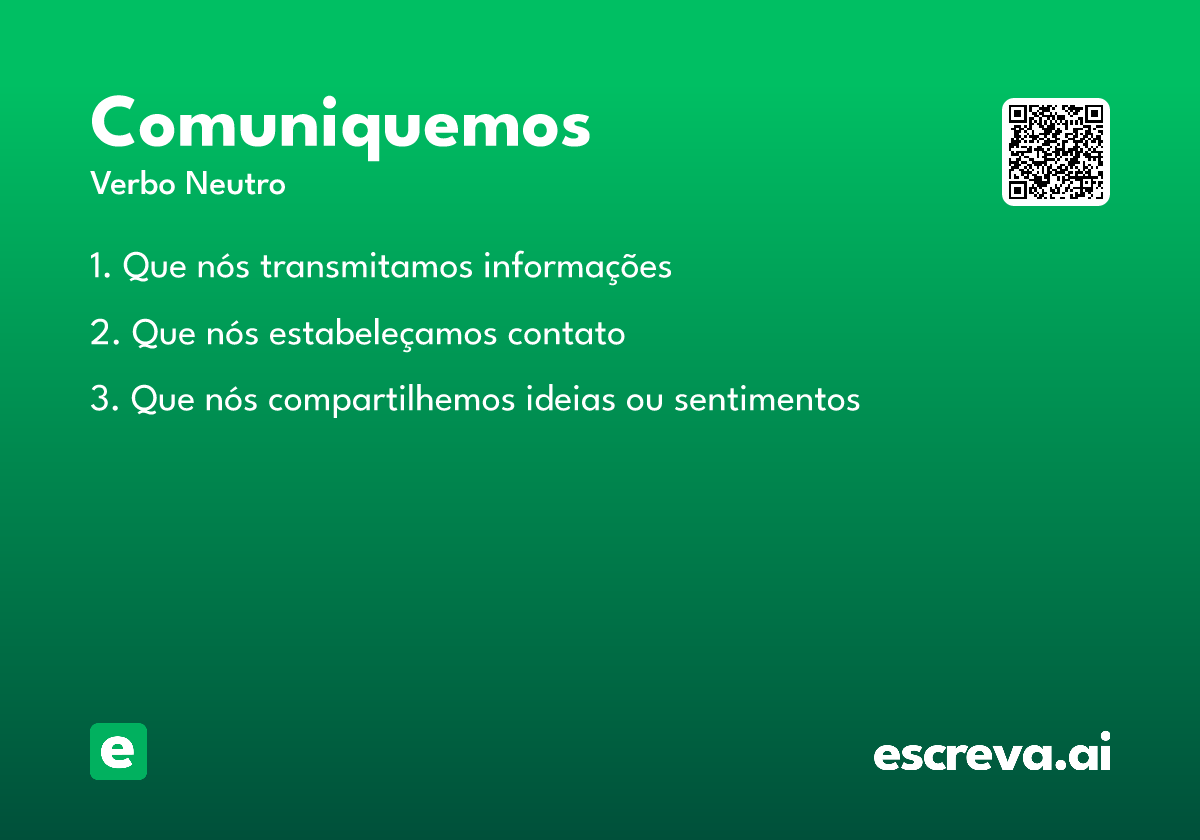 Comuniquemos

Verbo Neutro

1. Que nós transmitamos informações

2. Que nós estabeleçamos contato

3. Que nós compartilhemos ideias ou sentimentos

e

escreva.ai